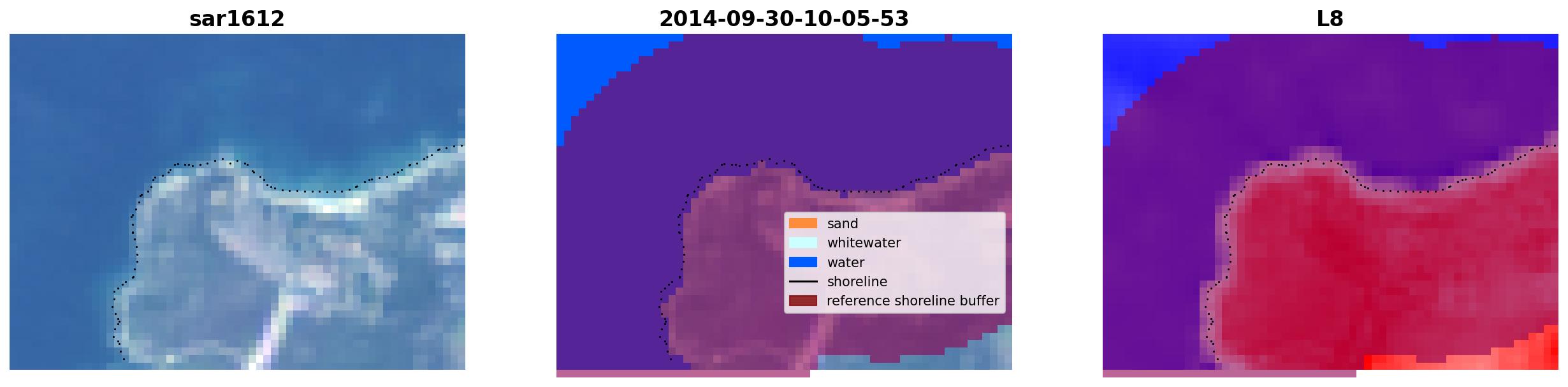 sar1612

2014-09-30-10-05-53

sand
whitewater
water
shoreline
reference shoreline buffer

L8